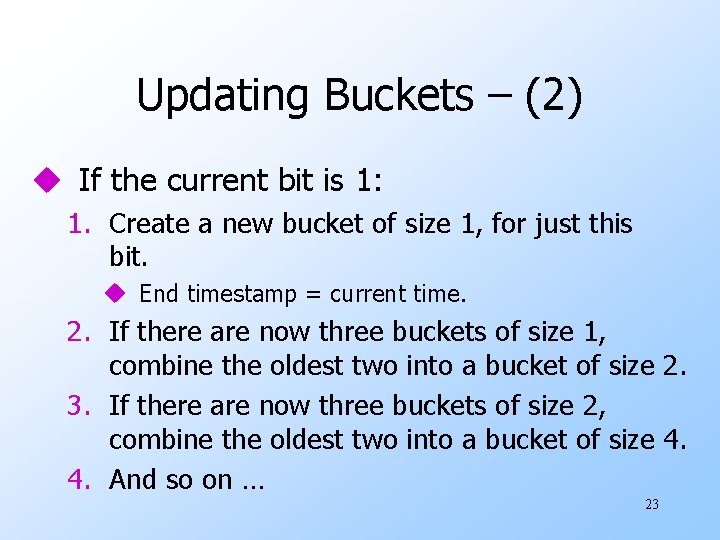 Updating Buckets – (2)

◆ If the current bit is 1:

1. Create a new bucket of size 1, for just this bit.
   ◆ End timestamp = current time.
2. If there are now three buckets of size 1, combine the oldest two into a bucket of size 2.
3. If there are now three buckets of size 2, combine the oldest two into a bucket of size 4.
4. And so on …

23